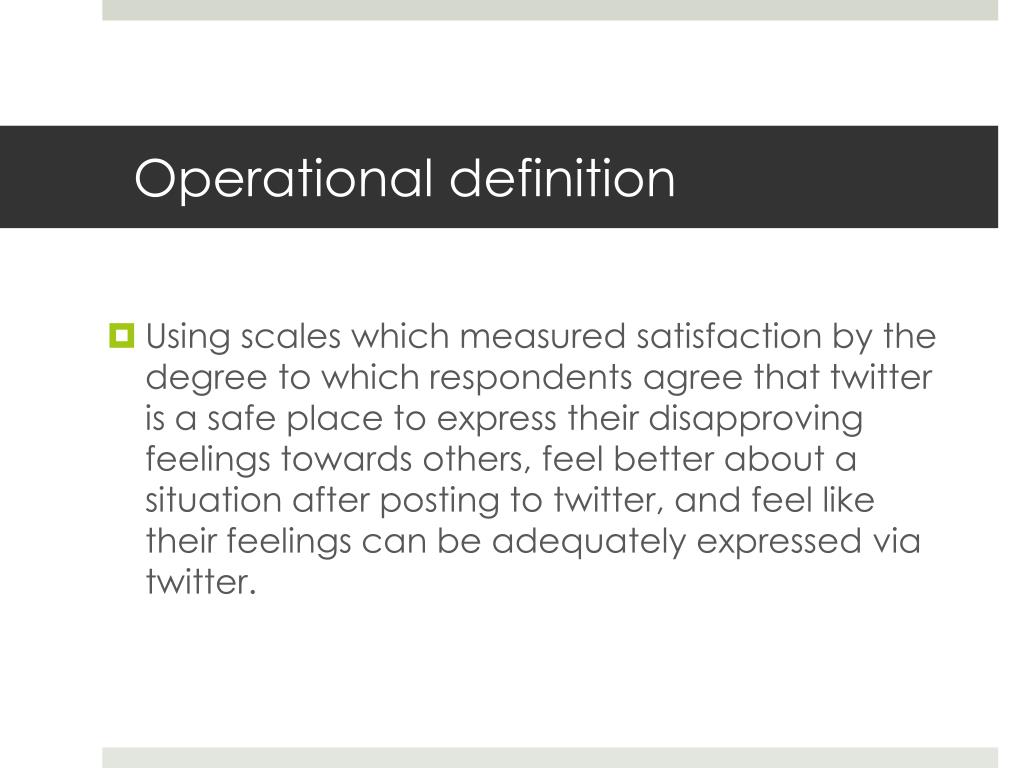 Operational definition

Using scales which measured satisfaction by the degree to which respondents agree that twitter is a safe place to express their disapproving feelings towards others, feel better about a situation after posting to twitter, and feel like their feelings can be adequately expressed via twitter.